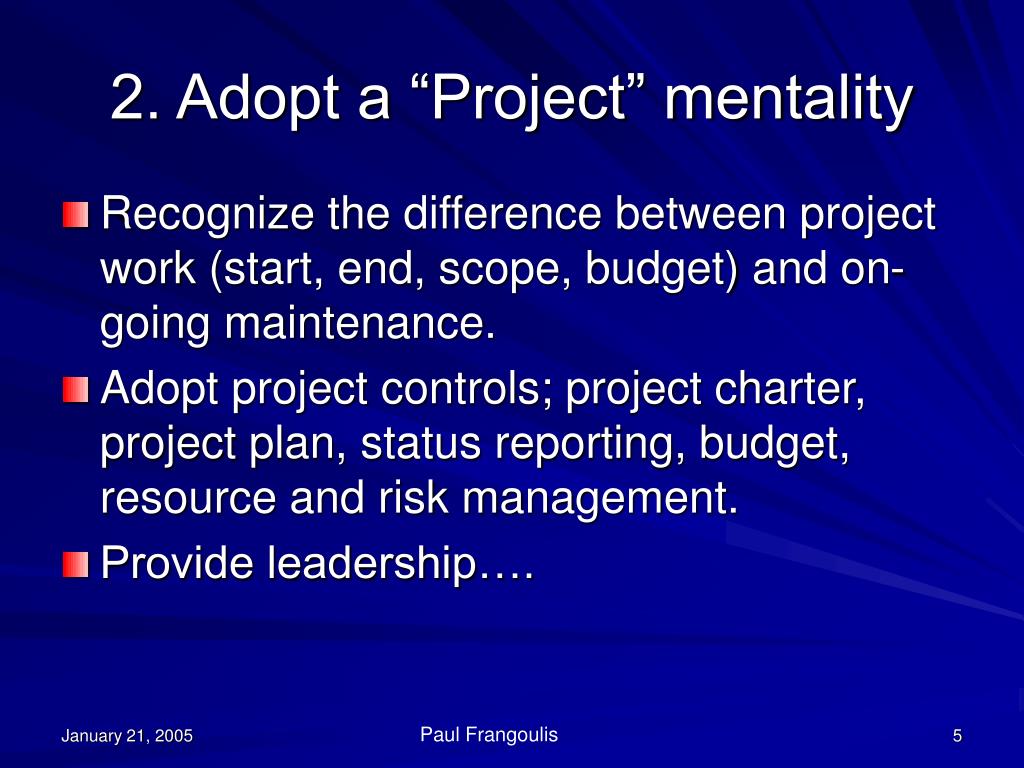 2. Adopt a “Project” mentality

Recognize the difference between project work (start, end, scope, budget) and on-going maintenance.

Adopt project controls; project charter, project plan, status reporting, budget, resource and risk management.

Provide leadership….

January 21, 2005

Paul Frangoulis

5